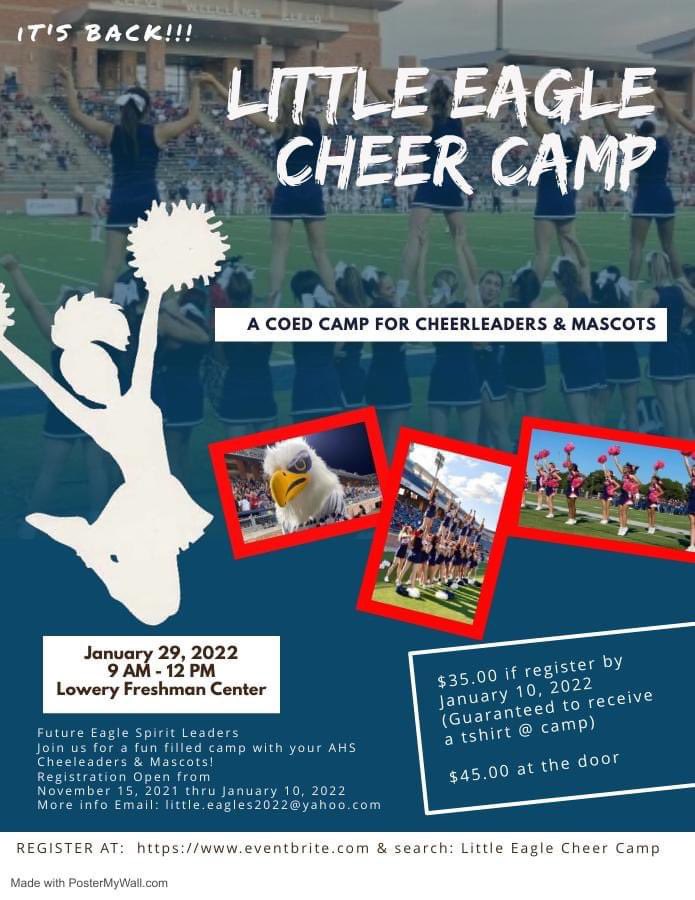 IT'S BACK!!!

LITTLE EAGLE CHEER CAMP

A COED CAMP FOR CHEERLEADERS & MASCOTS

January 29, 2022
9 AM - 12 PM
Lowery Freshman Center

Future Eagle Spirit Leaders
Join us for a fun filled camp with your AHS Cheeleaders & Mascots!
Registration Open from November 15, 2021 thru January 10, 2022
More info Email: little.eagles2022@yahoo.com

$35.00 if register by January 10, 2022 (Guaranteed to receive a tshirt @ camp)

$45.00 at the door

REGISTER AT: https://www.eventbrite.com & search: Little Eagle Cheer Camp

Made with PosterMyWall.com